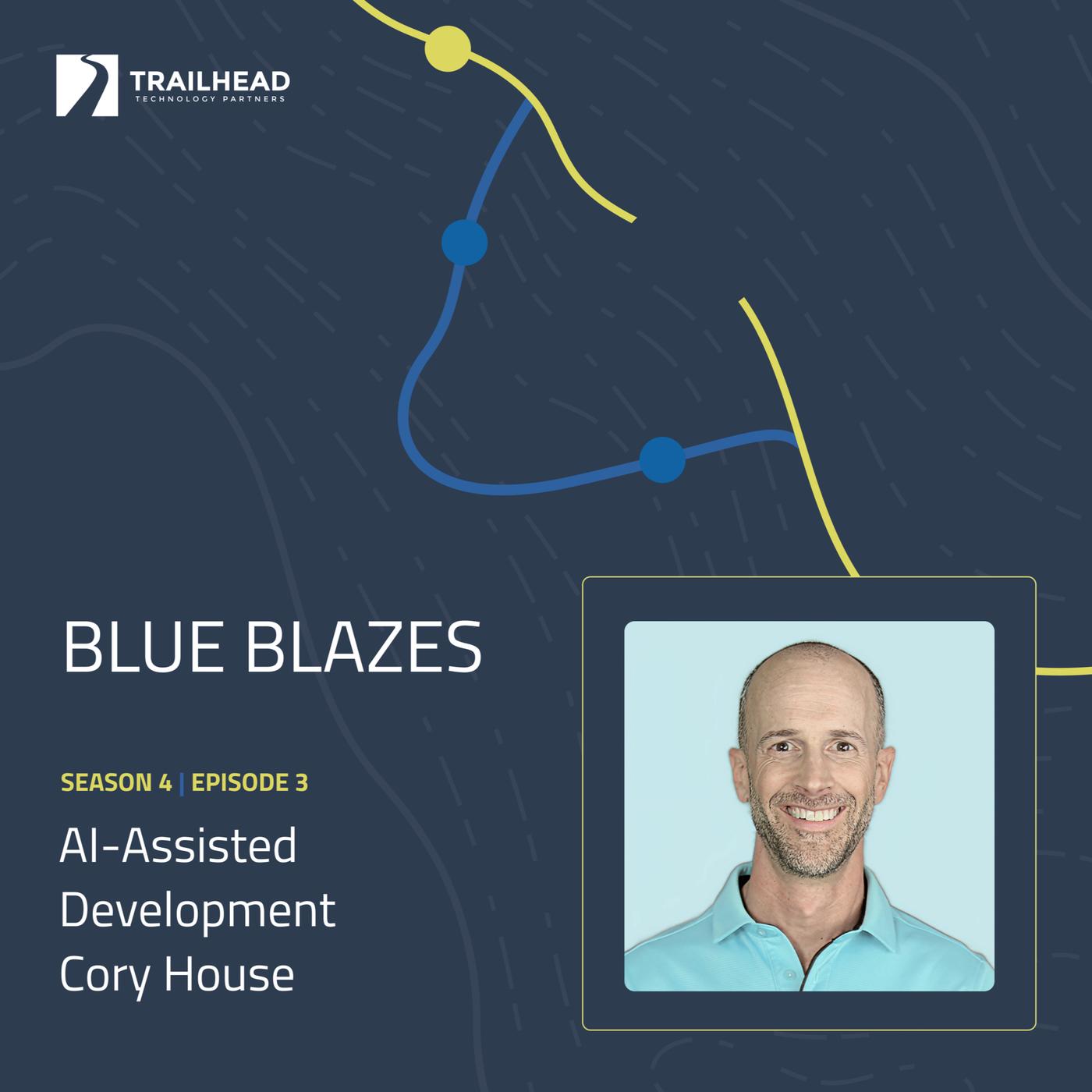 TRAILHEAD
TECHNOLOGY PARTNERS

BLUE BLAZES

SEASON 4 | EPISODE 3

AI-Assisted Development
Cory House